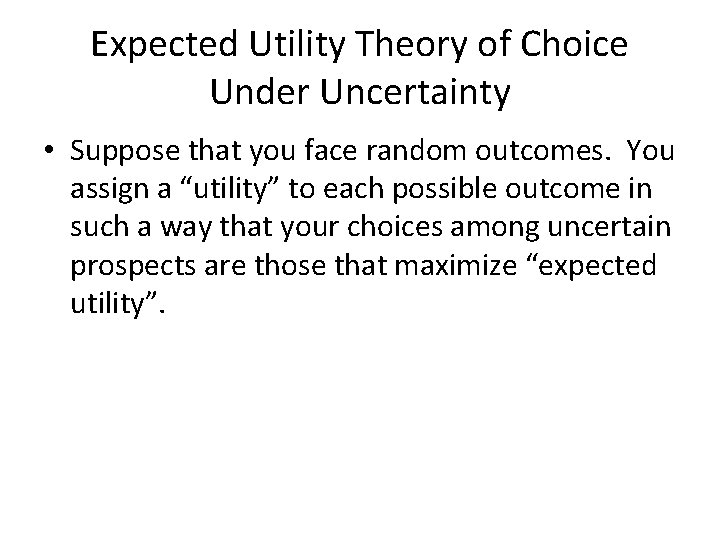 Expected Utility Theory of Choice Under Uncertainty

• Suppose that you face random outcomes. You assign a “utility” to each possible outcome in such a way that your choices among uncertain prospects are those that maximize “expected utility”.